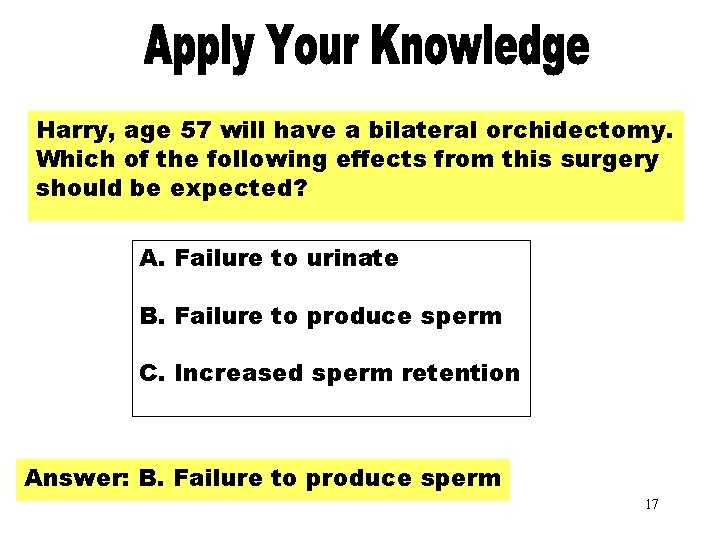 Apply Your Knowledge

Harry, age 57 will have a bilateral orchidectomy. Which of the following effects from this surgery should be expected?

A. Failure to urinate

B. Failure to produce sperm

C. Increased sperm retention

Answer: B. Failure to produce sperm

17